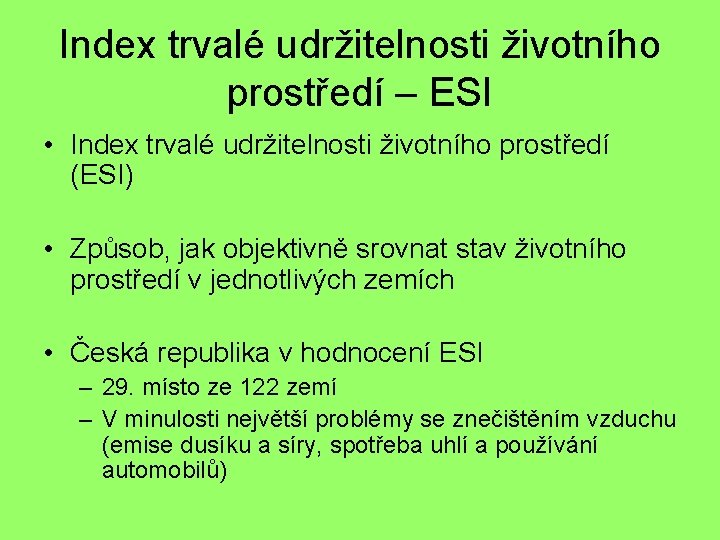 Index trvalé udržitelnosti životního prostředí – ESI

• Index trvalé udržitelnosti životního prostředí (ESI)

• Způsob, jak objektivně srovnat stav životního prostředí v jednotlivých zemích

• Česká republika v hodnocení ESI
– 29. místo ze 122 zemí
– V minulosti největší problémy se znečištěním vzduchu (emise dusíku a síry, spotřeba uhlí a používání automobilů)